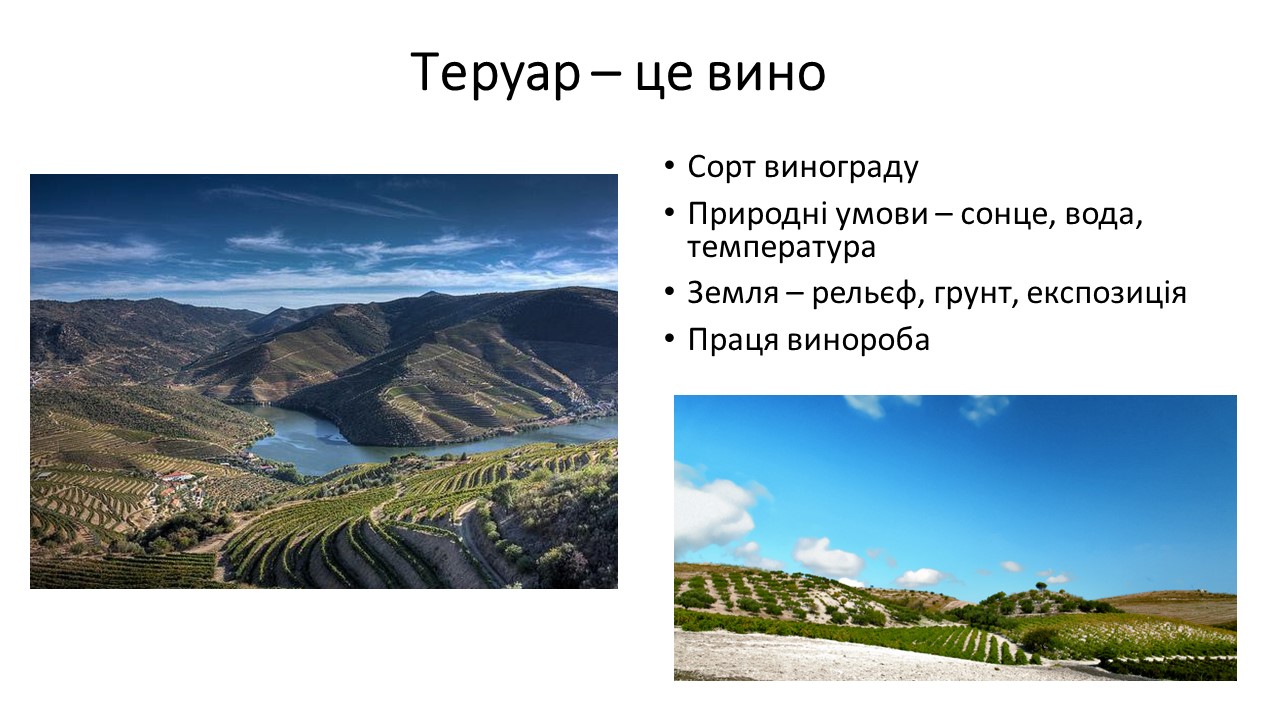 Теруар – це вино

• Сорт винограду
• Природні умови – сонце, вода, температура
• Земля – рельєф, грунт, експозиція
• Праця винороба